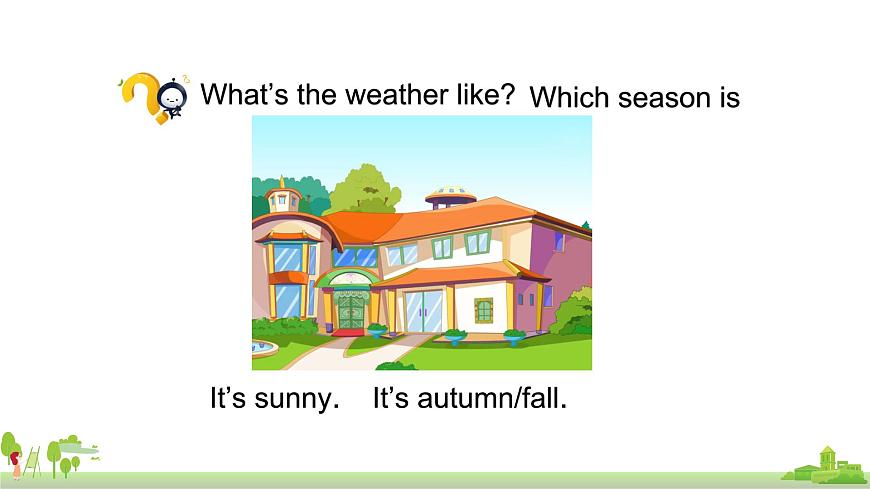 What's the weather like? Which season is

It's sunny. It's autumn/fall.